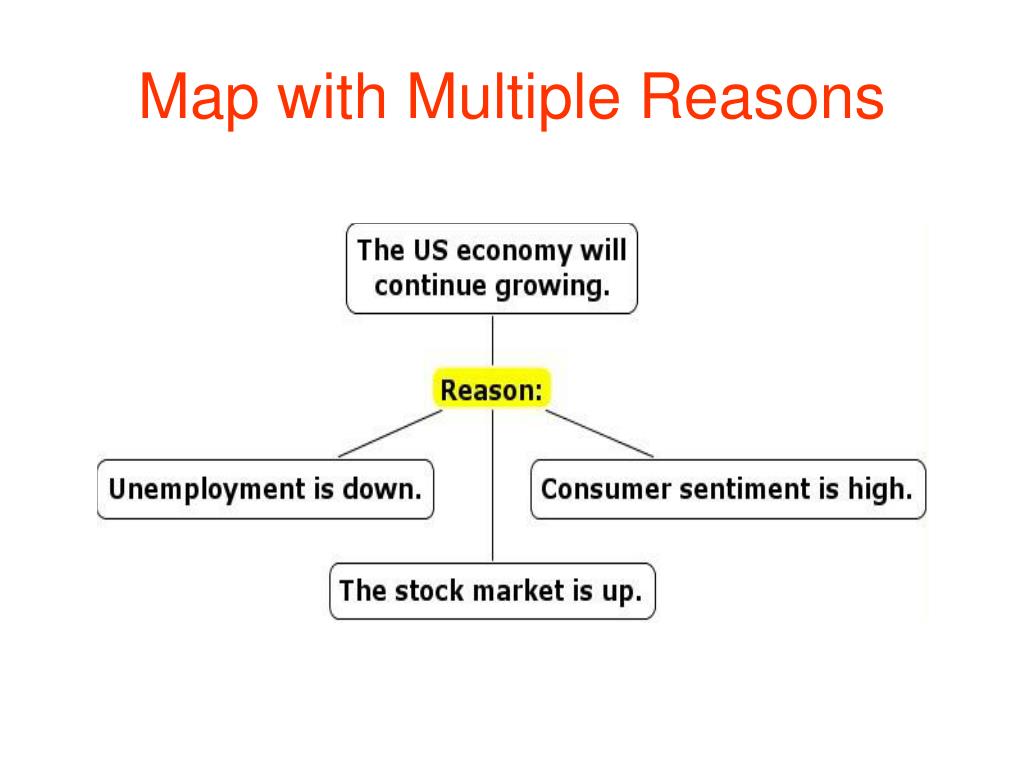 Map with Multiple Reasons

The US economy will continue growing.

Reason:

Unemployment is down.

Consumer sentiment is high.

The stock market is up.